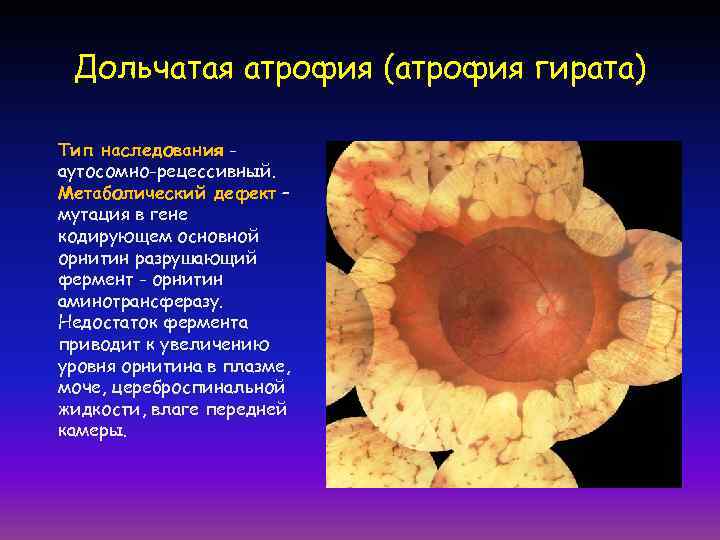 Дольчатая атрофия (атрофия гирата)

Тип наследования - аутосомно-рецессивный. Метаболический дефект – мутация в гене кодирующем основной орнитин разрушающий фермент - орнитин аминотрансферазу. Недостаток фермента приводит к увеличению уровня орнитина в плазме, моче, цереброспинальной жидкости, влаге передней камеры.